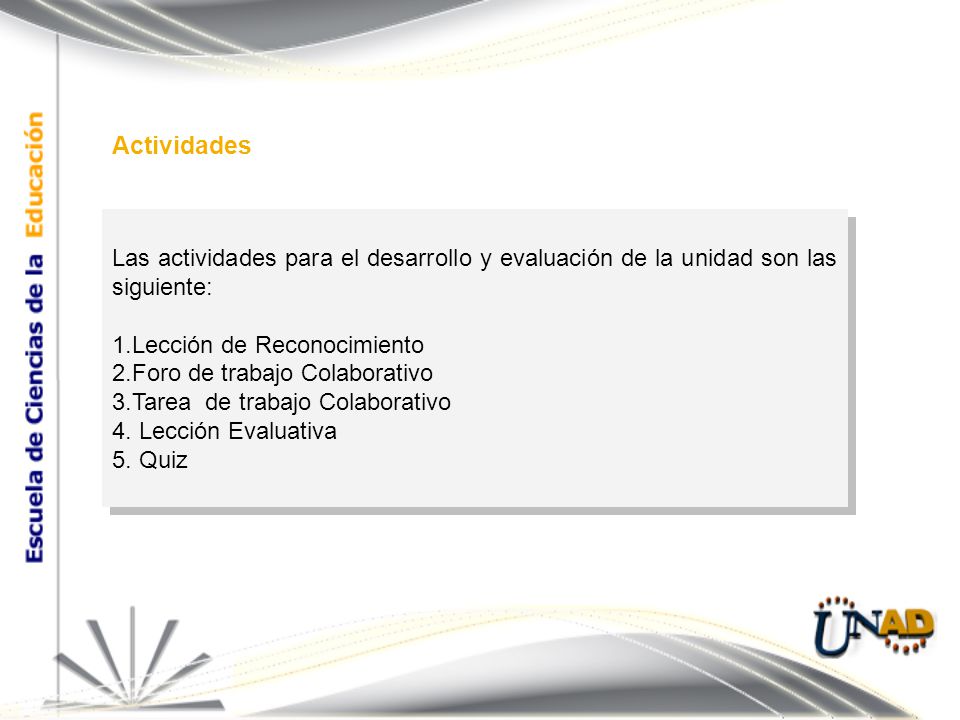 Escuela de Ciencias de la Educación

Actividades

Las actividades para el desarrollo y evaluación de la unidad son las siguiente:

1.Lección de Reconocimiento
2.Foro de trabajo Colaborativo
3.Tarea de trabajo Colaborativo
4. Lección Evaluativa
5. Quiz

UNAD